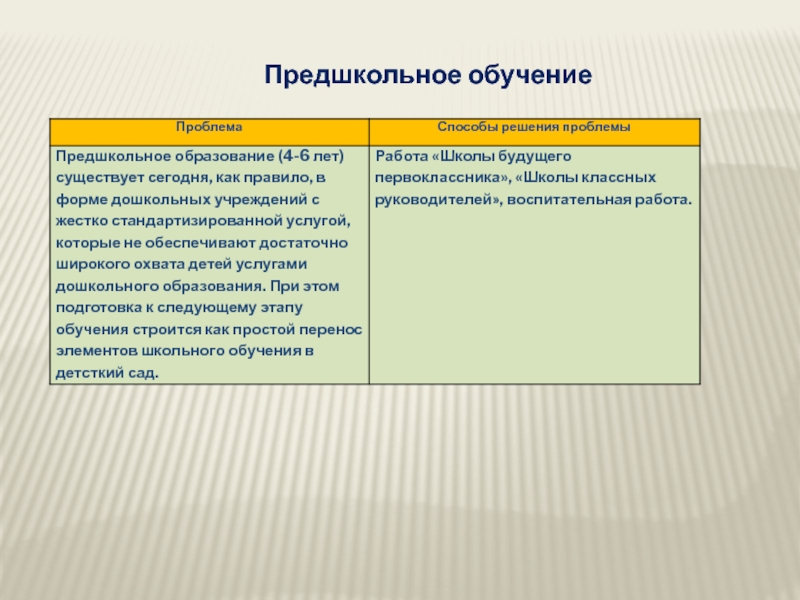 Предшкольное обучение

| Проблема | Способы решения проблемы |
|---|---|
| Предшкольное образование (4-6 лет) существует сегодня, как правило, в форме дошкольных учреждений с жестко стандартизированной услугой, которые не обеспечивают достаточно широкого охвата детей услугами дошкольного образования. При этом подготовка к следующему этапу обучения строится как простой перенос элементов школьного обучения в детсткий сад. | Работа «Школы будущего первоклассника», «Школы классных руководителей», воспитательная работа. |